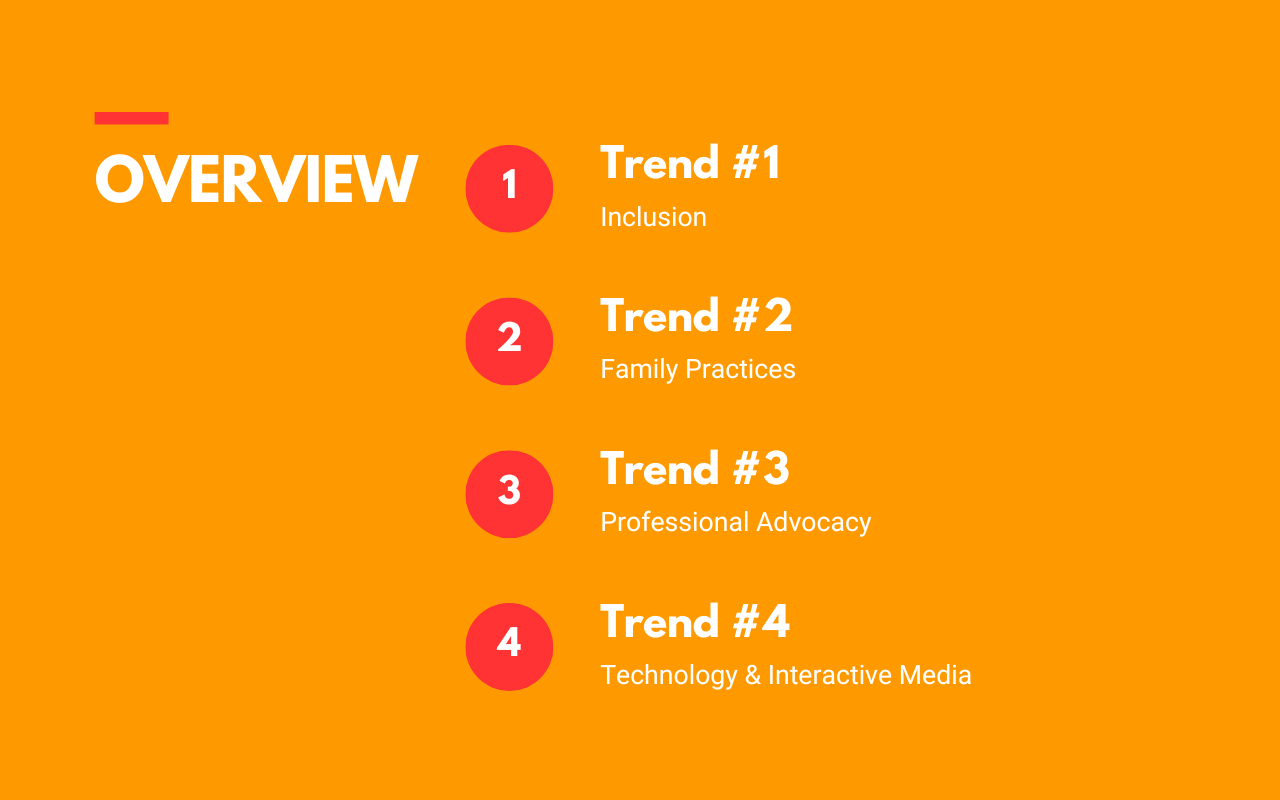 OVERVIEW

1
Trend #1
Inclusion

2
Trend #2
Family Practices

3
Trend #3
Professional Advocacy

4
Trend #4
Technology & Interactive Media